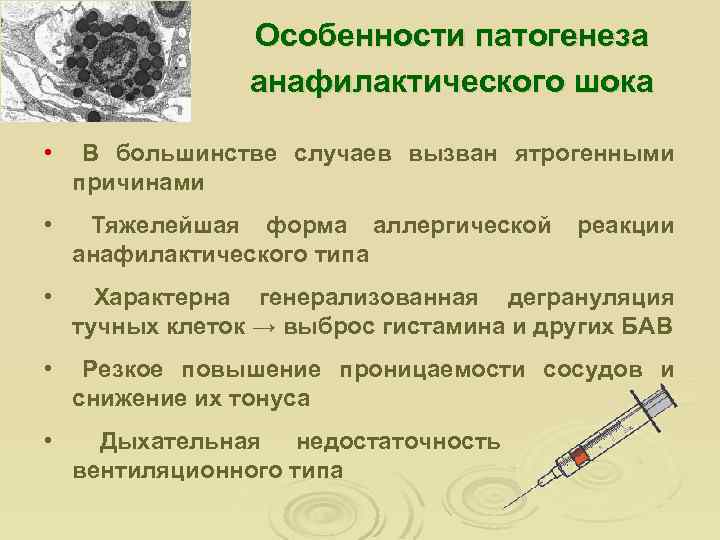 Особенности патогенеза анафилактического шока

• В большинстве случаев вызван ятрогенными причинами

• Тяжелейшая форма аллергической реакции анафилактического типа

• Характерна генерализованная дегрануляция тучных клеток → выброс гистамина и других БАВ

• Резкое повышение проницаемости сосудов и снижение их тонуса

• Дыхательная недостаточность вентиляционного типа